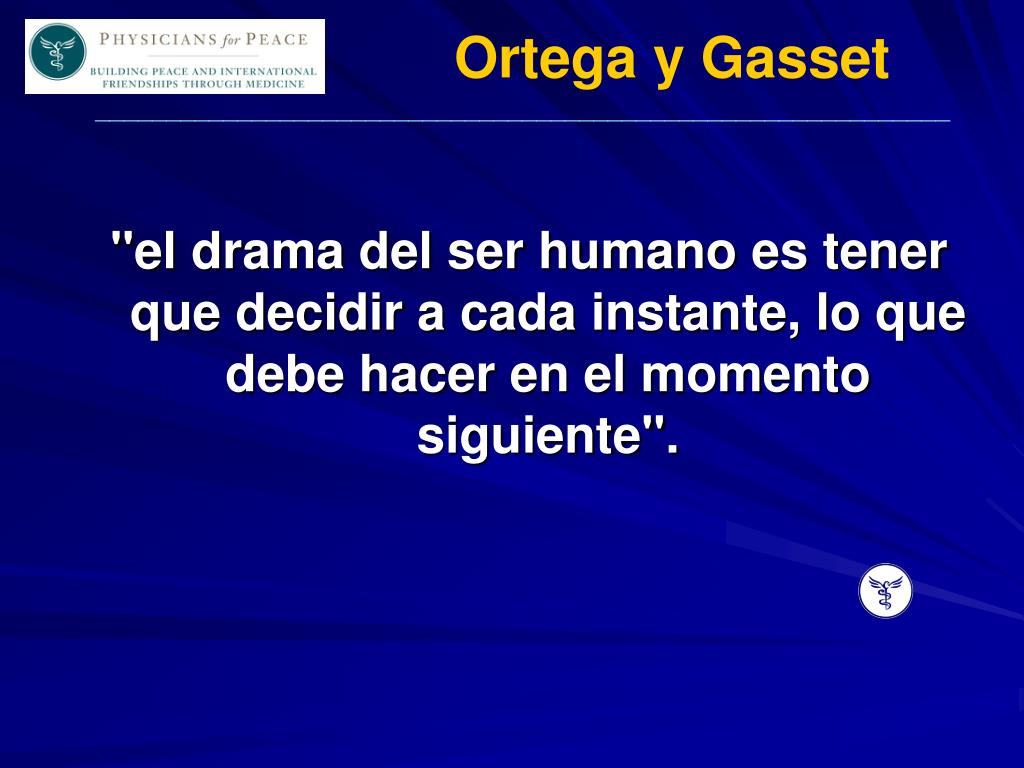 PHYSICIANS for PEACE
BUILDING PEACE AND INTERNATIONAL FRIENDSHIPS THROUGH MEDICINE

Ortega y Gasset

"el drama del ser humano es tener que decidir a cada instante, lo que debe hacer en el momento siguiente".